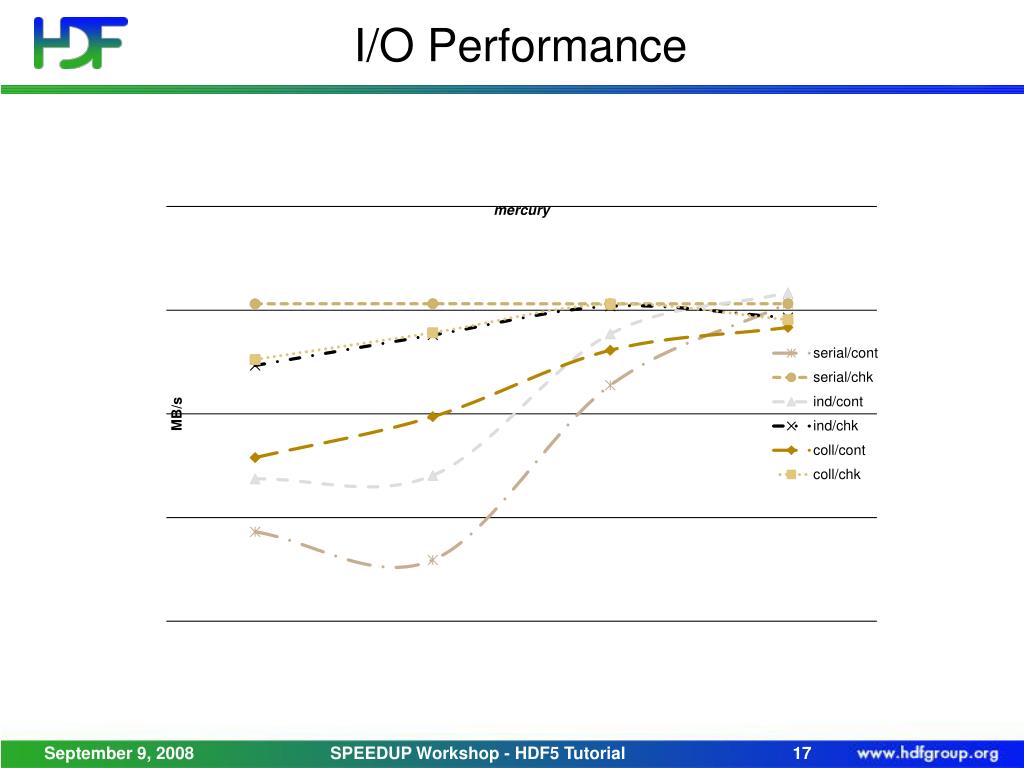 HDF

I/O Performance

mercury

MB/s

serial/cont
serial/chk
ind/cont
ind/chk
coll/cont
coll/chk

September 9, 2008

SPEEDUP Workshop - HDF5 Tutorial

17

www.hdfgroup.org